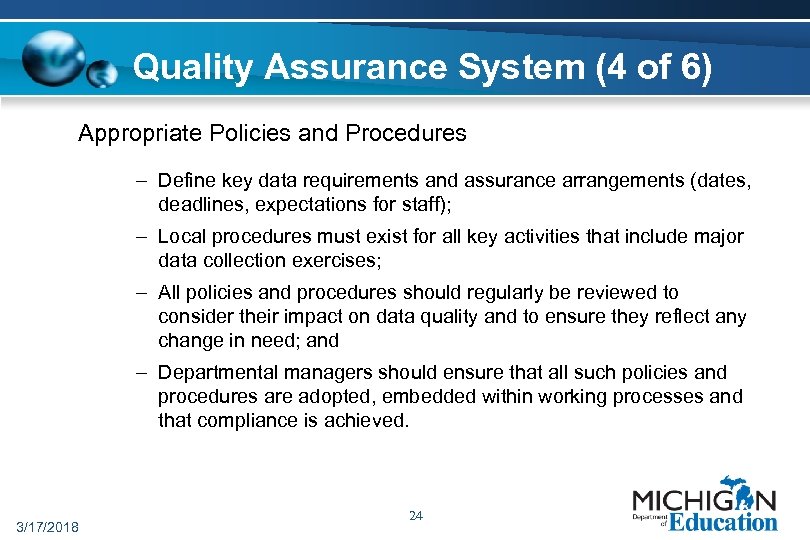 Quality Assurance System (4 of 6)

Appropriate Policies and Procedures

– Define key data requirements and assurance arrangements (dates, deadlines, expectations for staff);

– Local procedures must exist for all key activities that include major data collection exercises;

– All policies and procedures should regularly be reviewed to consider their impact on data quality and to ensure they reflect any change in need; and

– Departmental managers should ensure that all such policies and procedures are adopted, embedded within working processes and that compliance is achieved.

3/17/2018

24

MICHIGAN Department of Education